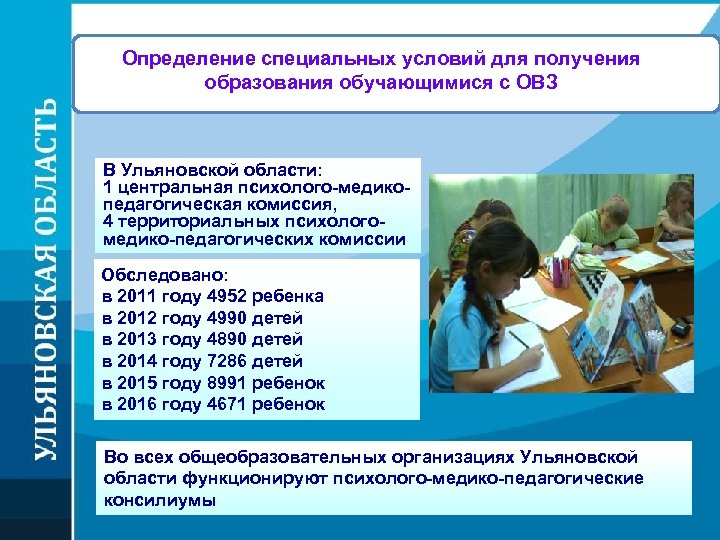 УЛЬЯНОВСКАЯ ОБЛАСТЬ

Определение специальных условий для получения образования обучающимися с ОВЗ

В Ульяновской области:
1 центральная психолого-медико-педагогическая комиссия,
4 территориальных психолого-медико-педагогических комиссии

Обследовано:
в 2011 году 4952 ребенка
в 2012 году 4990 детей
в 2013 году 4890 детей
в 2014 году 7286 детей
в 2015 году 8991 ребенок
в 2016 году 4671 ребенок

Во всех общеобразовательных организациях Ульяновской области функционируют психолого-медико-педагогические консилиумы